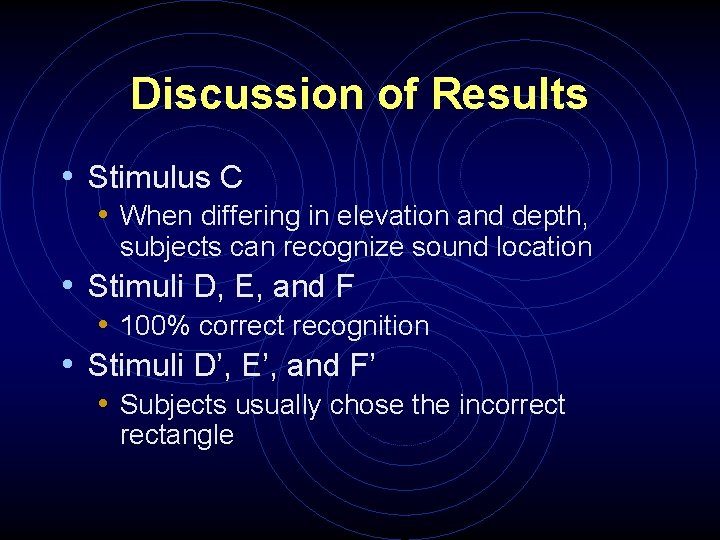 Discussion of Results

• Stimulus C
  • When differing in elevation and depth, subjects can recognize sound location
• Stimuli D, E, and F
  • 100% correct recognition
• Stimuli D’, E’, and F’
  • Subjects usually chose the incorrect rectangle